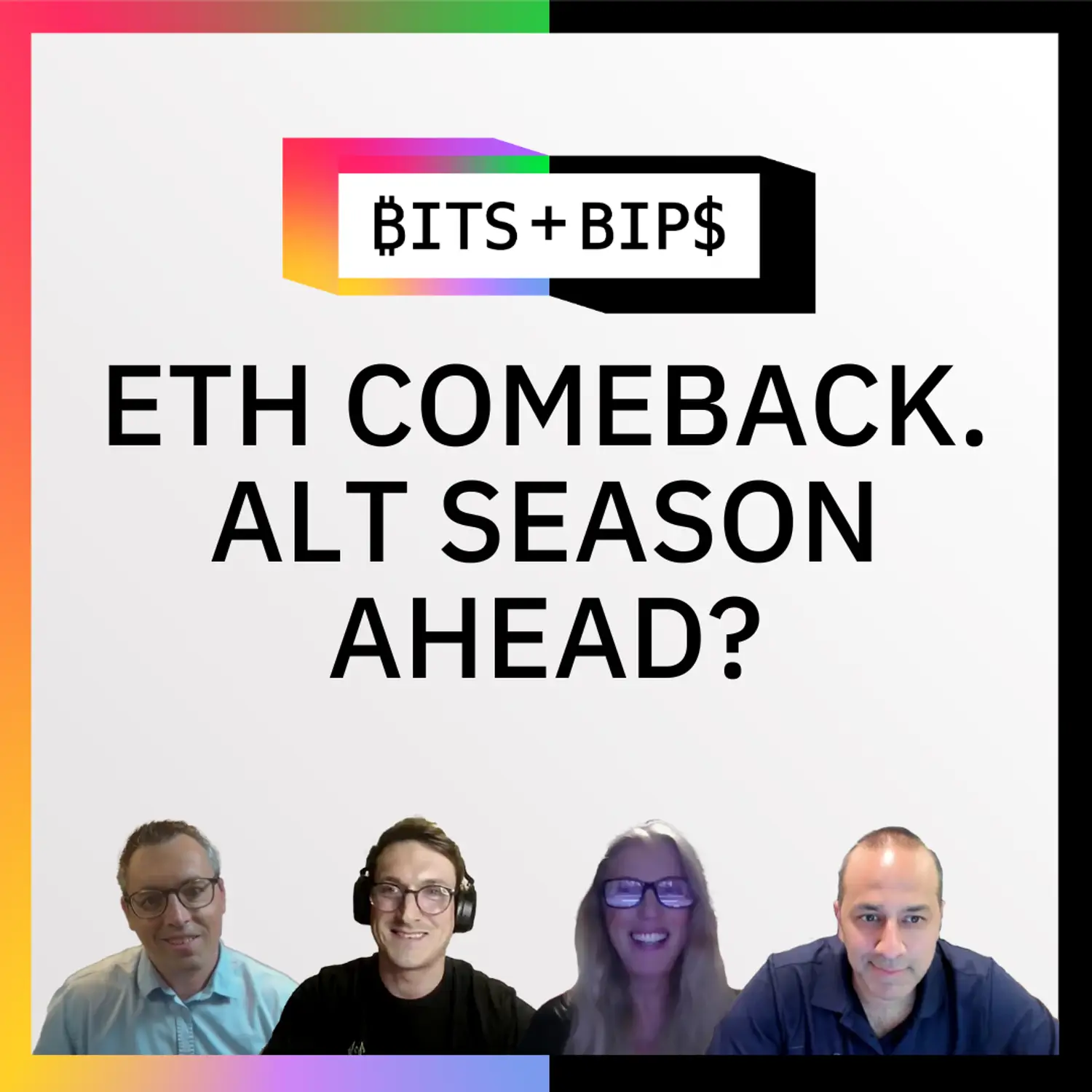 ₿ITS + BIP$

ETH COMEBACK. ALT SEASON AHEAD?